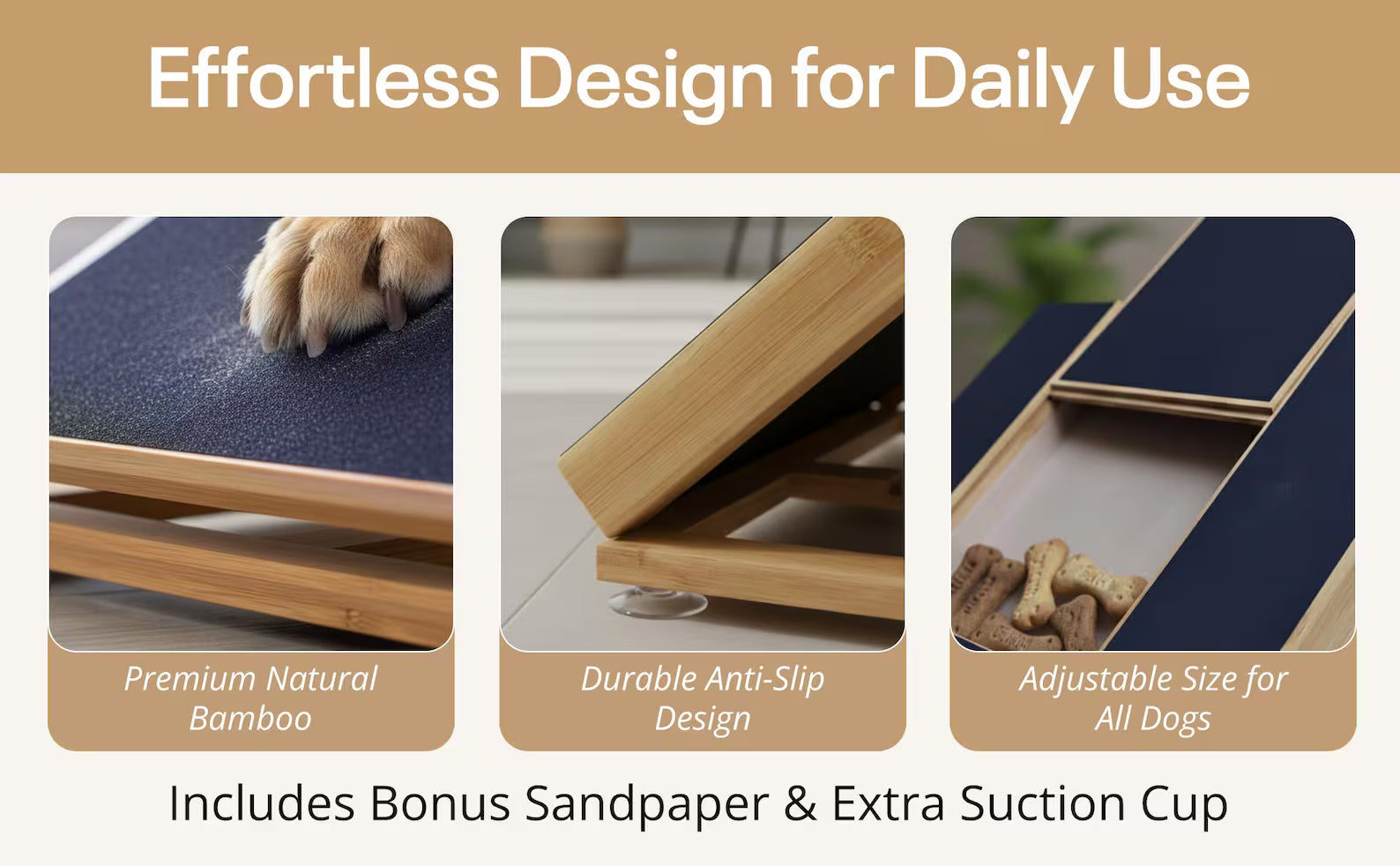 Effortless Design for Daily Use

Premium Natural Bamboo

Durable Anti-Slip Design

Adjustable Size for All Dogs

Includes Bonus Sandpaper & Extra Suction Cup